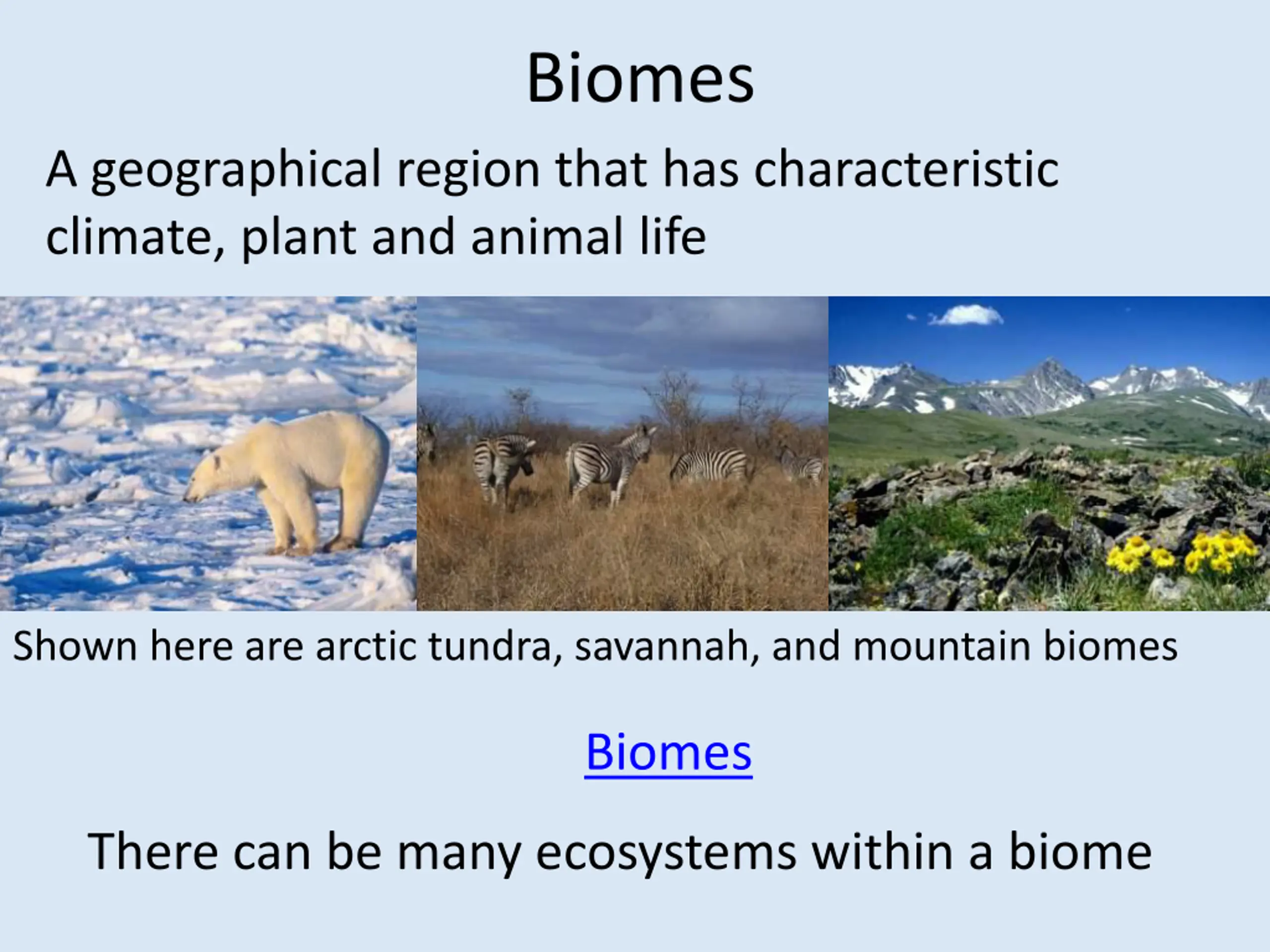 Biomes

A geographical region that has characteristic climate, plant and animal life

Shown here are arctic tundra, savannah, and mountain biomes

Biomes

There can be many ecosystems within a biome